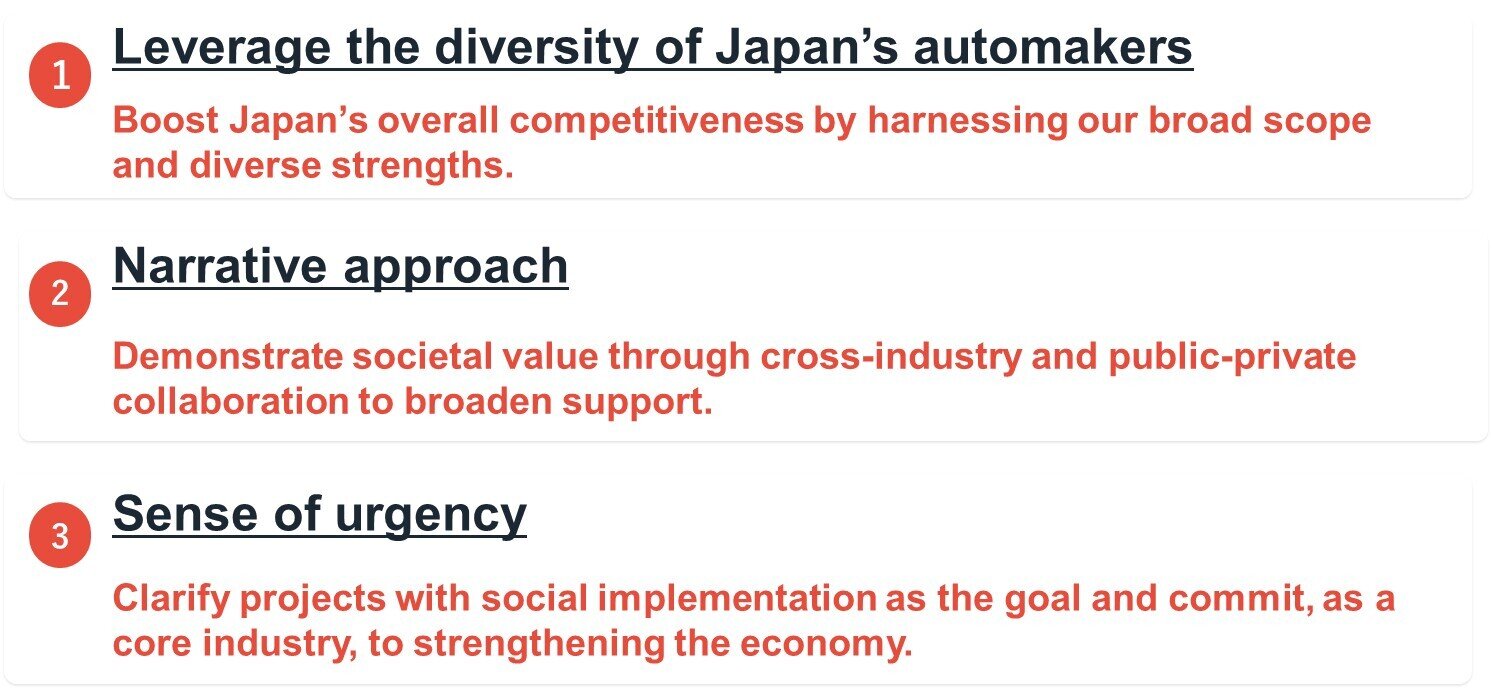 1 Leverage the diversity of Japan’s automakers

Boost Japan’s overall competitiveness by harnessing our broad scope and diverse strengths.

2 Narrative approach

Demonstrate societal value through cross-industry and public-private collaboration to broaden support.

3 Sense of urgency

Clarify projects with social implementation as the goal and commit, as a core industry, to strengthening the economy.